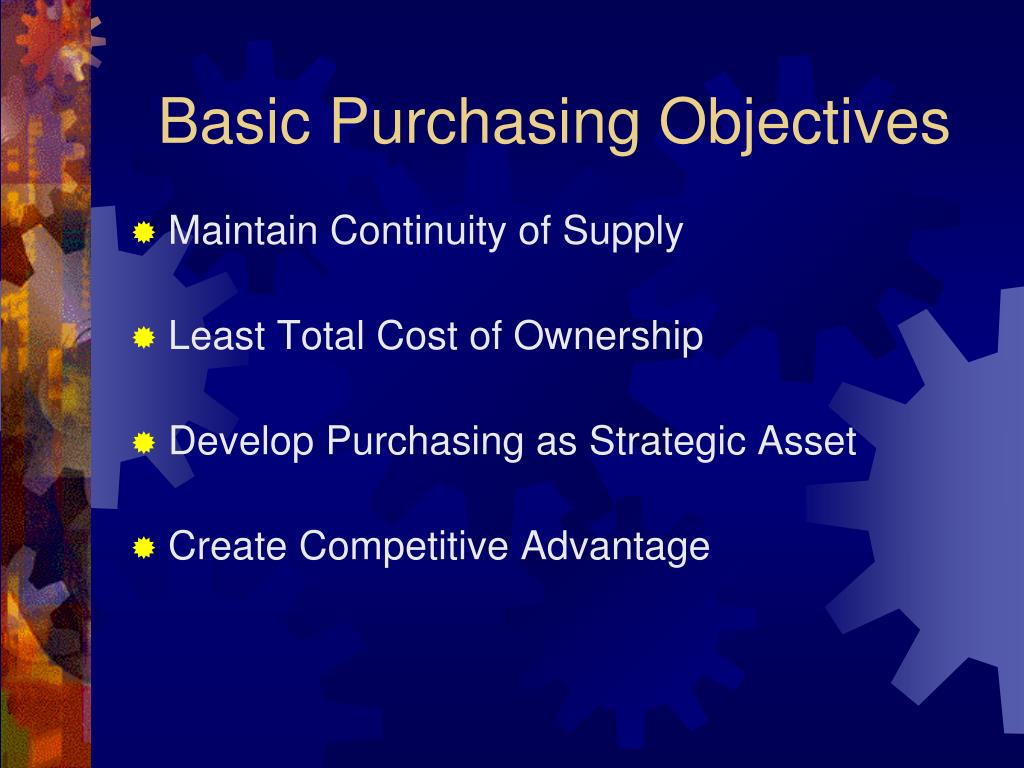 Basic Purchasing Objectives

Maintain Continuity of Supply

Least Total Cost of Ownership

Develop Purchasing as Strategic Asset

Create Competitive Advantage